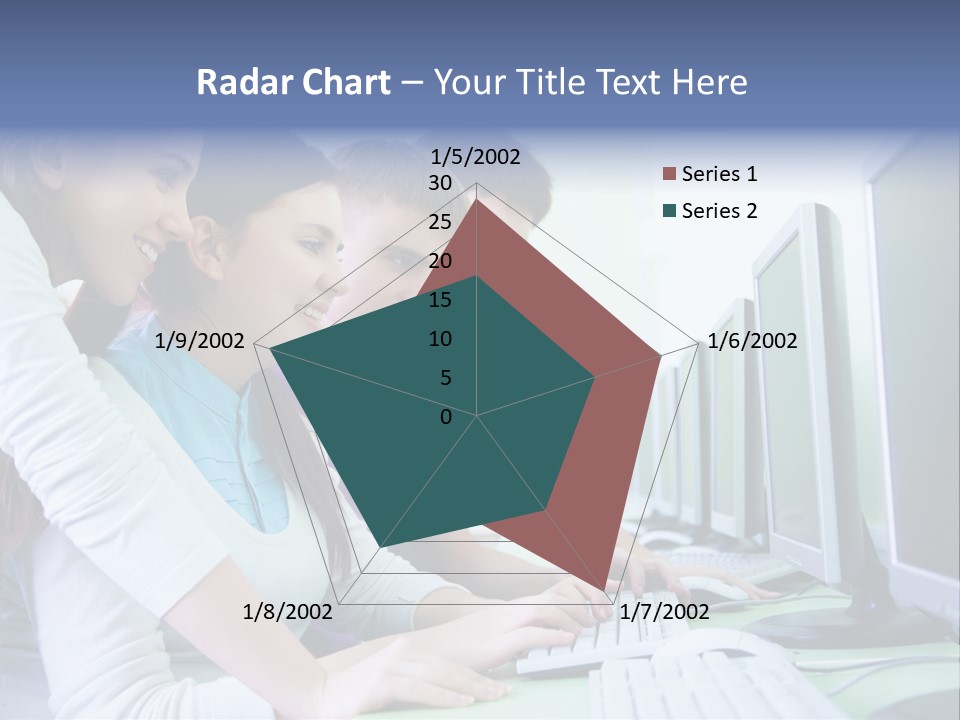 Radar Chart – Your Title Text Here

1/5/2002
30
25
20
15
10
5
0
1/6/2002
1/7/2002
1/8/2002
1/9/2002

Series 1
Series 2